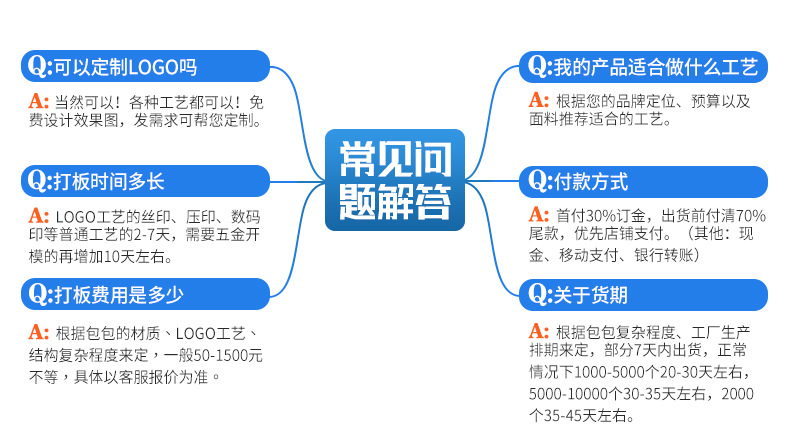 常见问题解答

Q:可以定制LOGO吗
A: 当然可以！各种工艺都可以！免费设计效果图，发需求可帮您定制。

Q:打板时间多长
A: LOGO工艺的丝印、压印、数码印等普通工艺的2-7天，需要五金开模的再增加10天左右。

Q:打板费用是多少
A: 根据包包的材质、LOGO工艺、结构复杂程度来定，一般50-1500元不等，具体以客服报价为准。

Q:我的产品适合做什么工艺
A: 根据您的品牌定位、预算以及面料推荐适合的工艺。

Q:付款方式
A: 首付30%订金，出货前付清70%尾款，优先店铺支付。（其他：现金、移动支付、银行转账）

Q:关于货期
A: 根据包包复杂程度、工厂生产排期来定，部分7天内出货，正常情况下1000-5000个20-30天左右，5000-10000个30-35天左右，2000个35-45天左右。